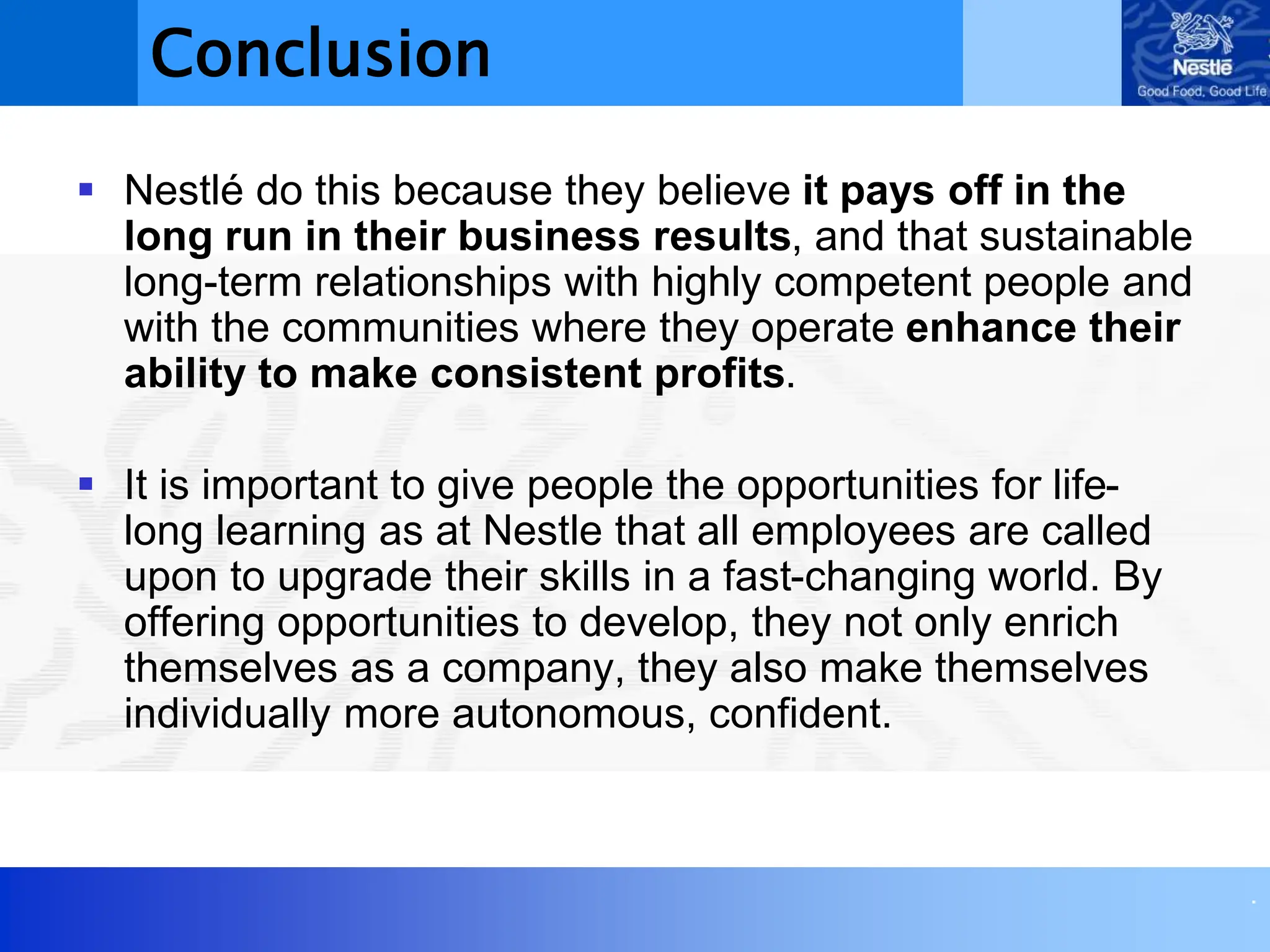 Conclusion

Nestlé
Good Food, Good Life

▪ Nestlé do this because they believe it pays off in the long run in their business results, and that sustainable long-term relationships with highly competent people and with the communities where they operate enhance their ability to make consistent profits.

▪ It is important to give people the opportunities for life-long learning as at Nestle that all employees are called upon to upgrade their skills in a fast-changing world. By offering opportunities to develop, they not only enrich themselves as a company, they also make themselves individually more autonomous, confident.